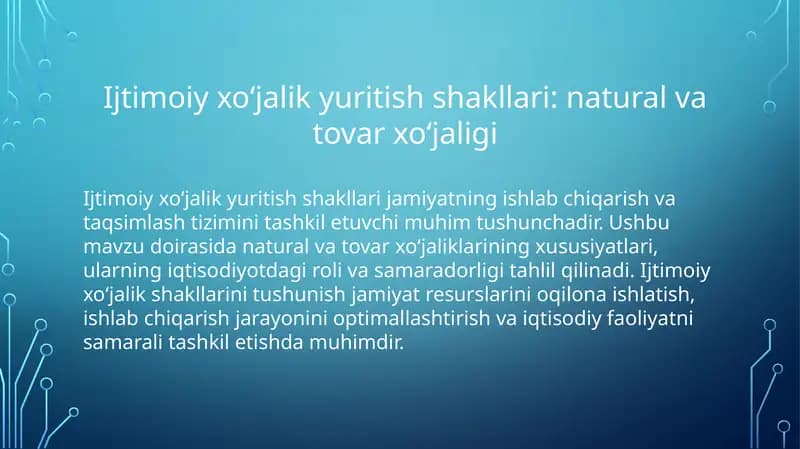 Ijtimoiy xo‘jalik yuritish shakllari: natural va tovar xo‘jaligi

Ijtimoiy xo‘jalik yuritish shakllari jamiyatning ishlab chiqarish va taqsimlash tizimini tashkil etuvchi muhim tushunchadir. Ushbu mavzu doirasida natural va tovar xo‘jaliklarining xususiyatlari, ularning iqtisodiyotdagi roli va samaradorligi tahlil qilinadi. Ijtimoiy xo‘jalik shakllarini tushunish jamiyat resurslarini oqilona ishlatish, ishlab chiqarish jarayonini optimallashtirish va iqtisodiy faoliyatni samarali tashkil etishda muhimdir.